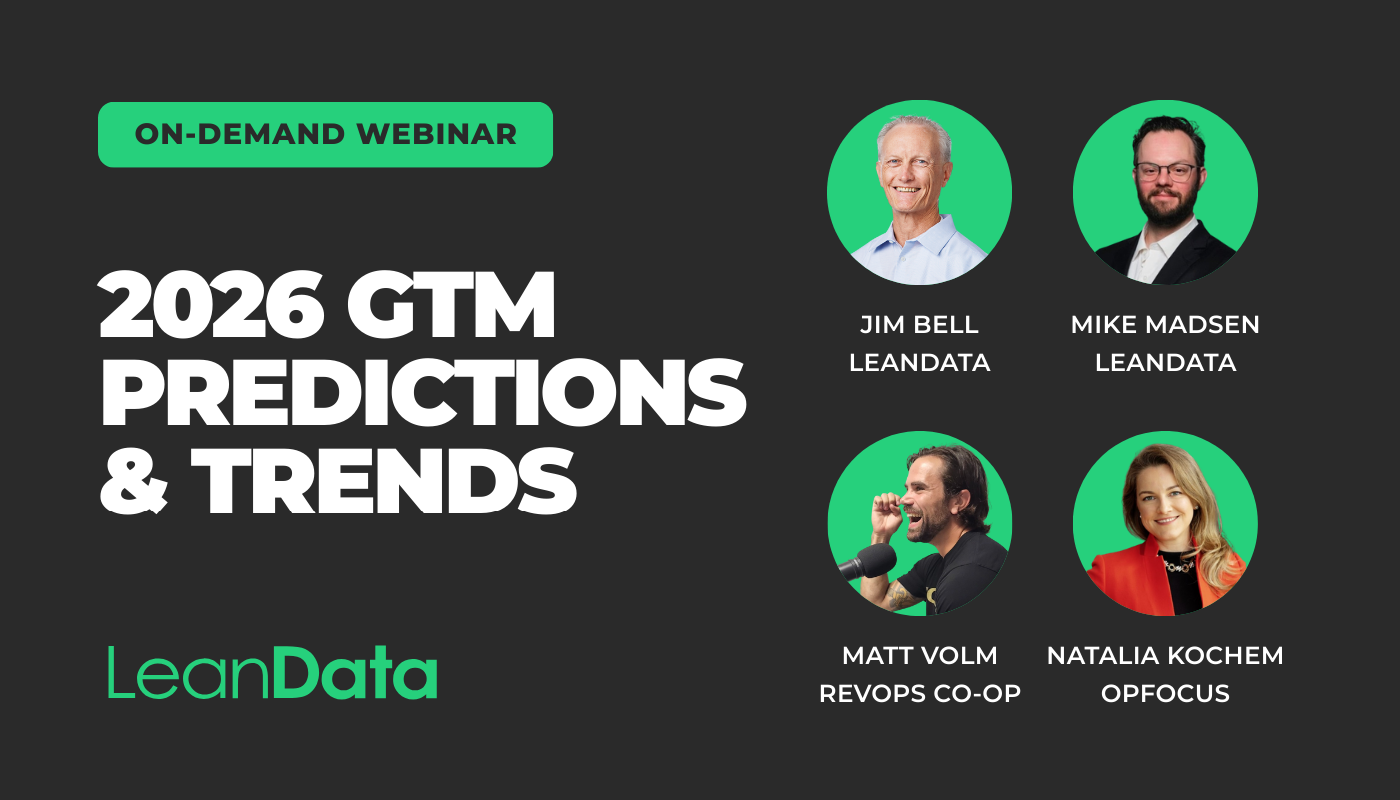 ON-DEMAND WEBINAR

2026 GTM PREDICTIONS & TRENDS

LeanData

JIM BELL
LEANDATA

MIKE MADSEN
LEANDATA

MATT VOLM
REVOPS CO-OP

NATALIA KOCHEM
OPFOCUS